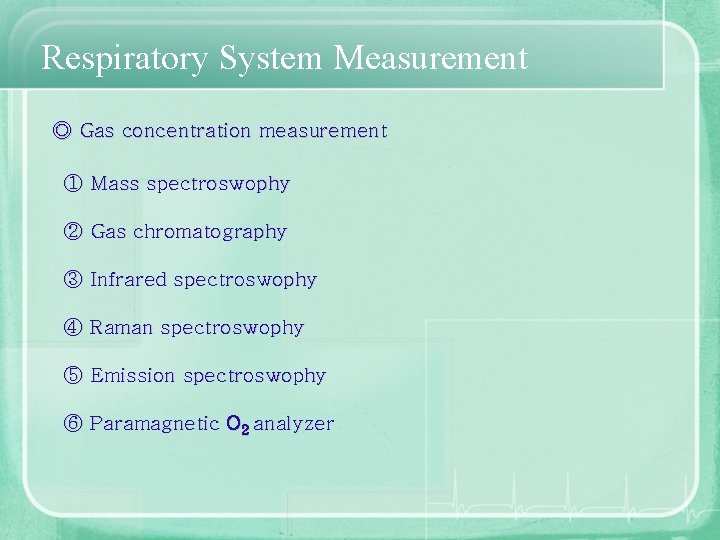 Respiratory System Measurement

◎ Gas concentration measurement

① Mass spectroswophy

② Gas chromatography

③ Infrared spectroswophy

④ Raman spectroswophy

⑤ Emission spectroswophy

⑥ Paramagnetic $O_2$ analyzer